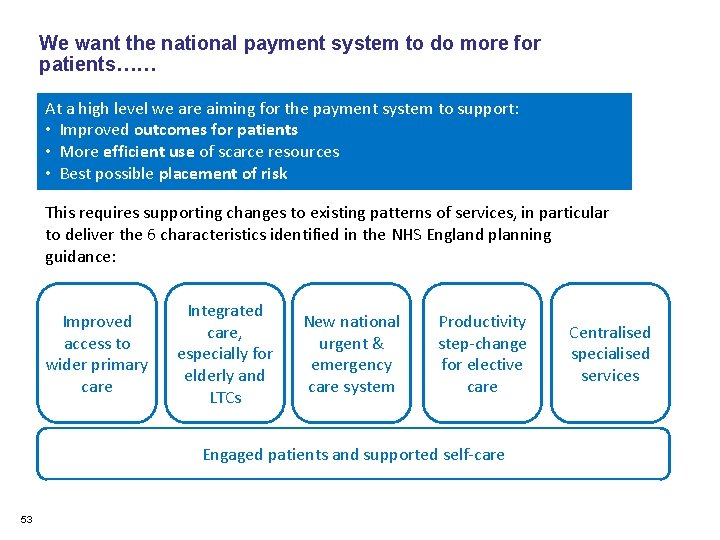 We want the national payment system to do more for patients……

At a high level we are aiming for the payment system to support:
• Improved outcomes for patients
• More efficient use of scarce resources
• Best possible placement of risk

This requires supporting changes to existing patterns of services, in particular to deliver the 6 characteristics identified in the NHS England planning guidance:

Improved access to wider primary care

Integrated care, especially for elderly and LTCs

New national urgent & emergency care system

Productivity step-change for elective care

Centralised specialised services

Engaged patients and supported self-care

53